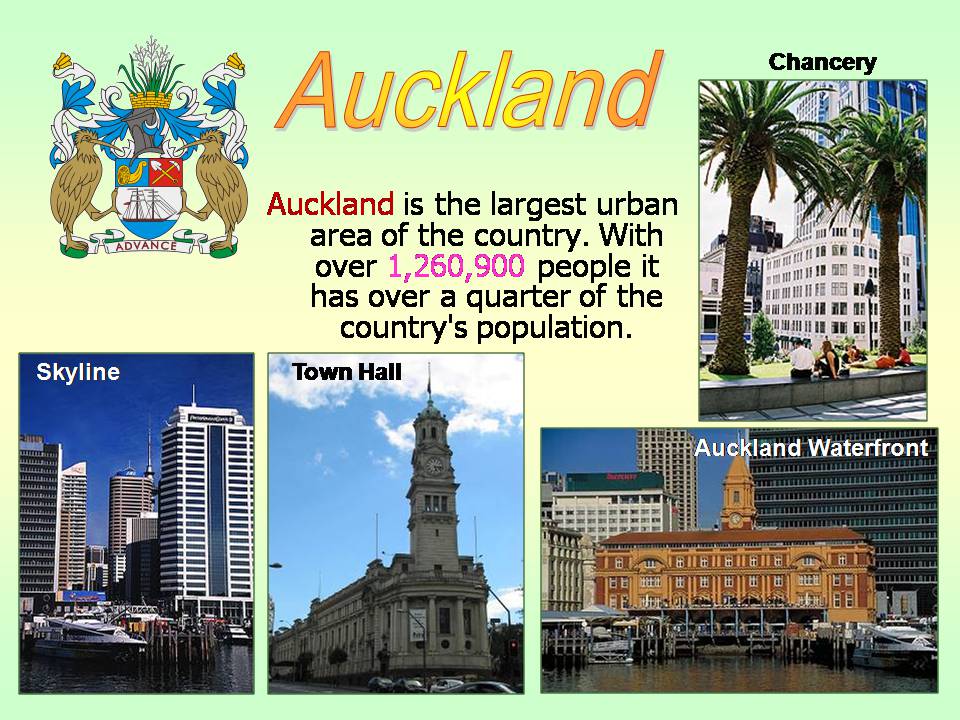 ADVANCE

Auckland

Chancery

Auckland is the largest urban area of the country. With over 1,260,900 people it has over a quarter of the country's population.

Skyline

Town Hall

Auckland Waterfront